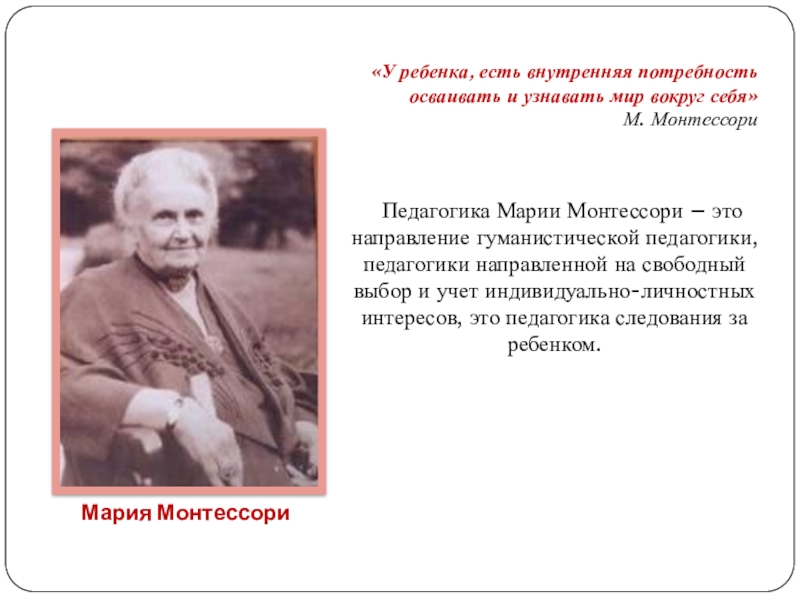 «У ребенка, есть внутренняя потребность осваивать и узнавать мир вокруг себя»
М. Монтессори

Педагогика Марии Монтессори – это направление гуманистической педагогики, педагогики направленной на свободный выбор и учет индивидуально-личностных интересов, это педагогика следования за ребенком.

Мария Монтессори